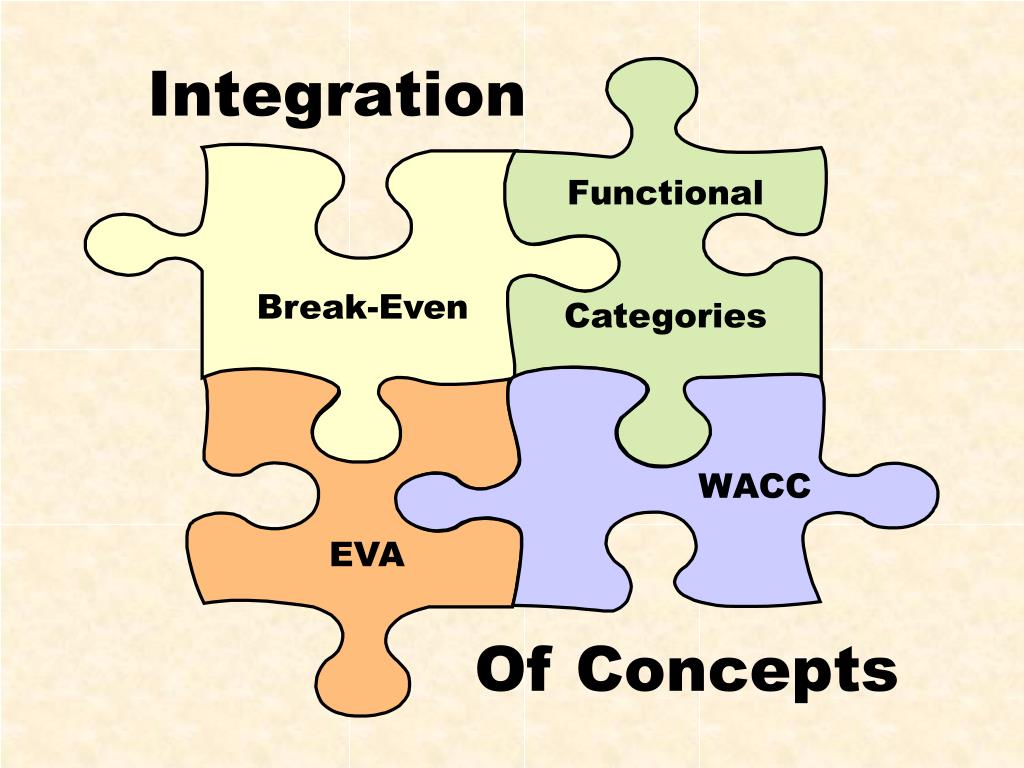 Integration

Functional

Break-Even

Categories

WACC

EVA

Of Concepts